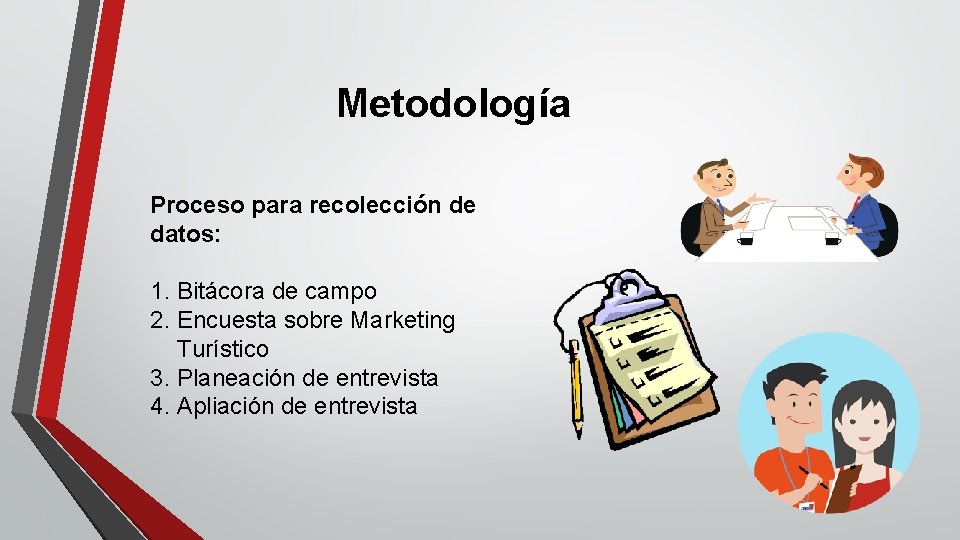 Metodología

Proceso para recolección de datos:

1. Bitácora de campo
2. Encuesta sobre Marketing Turístico
3. Planeación de entrevista
4. Apliación de entrevista